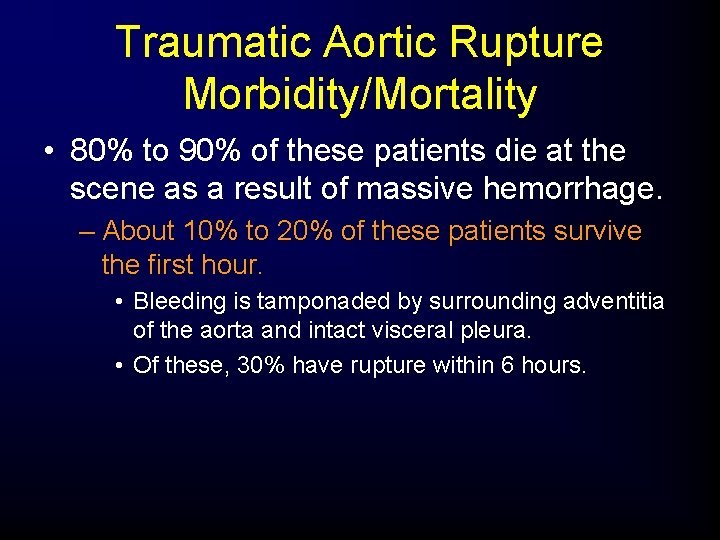 Traumatic Aortic Rupture Morbidity/Mortality

• 80% to 90% of these patients die at the scene as a result of massive hemorrhage.

– About 10% to 20% of these patients survive the first hour.

• Bleeding is tamponaded by surrounding adventitia of the aorta and intact visceral pleura.

• Of these, 30% have rupture within 6 hours.